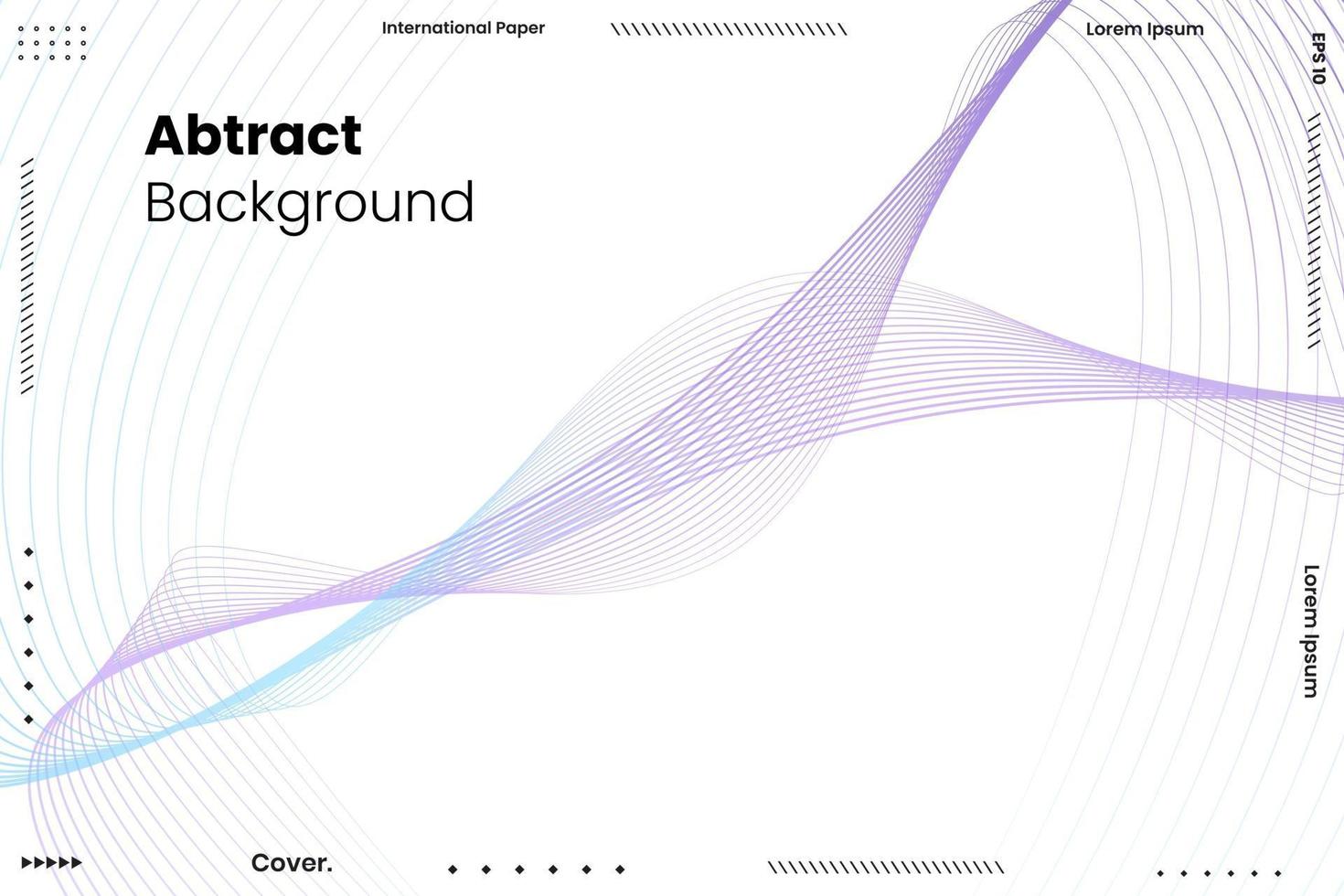 International Paper

Lorem Ipsum

EPS 10

Abtract
Background

Lorem Ipsum

Cover.